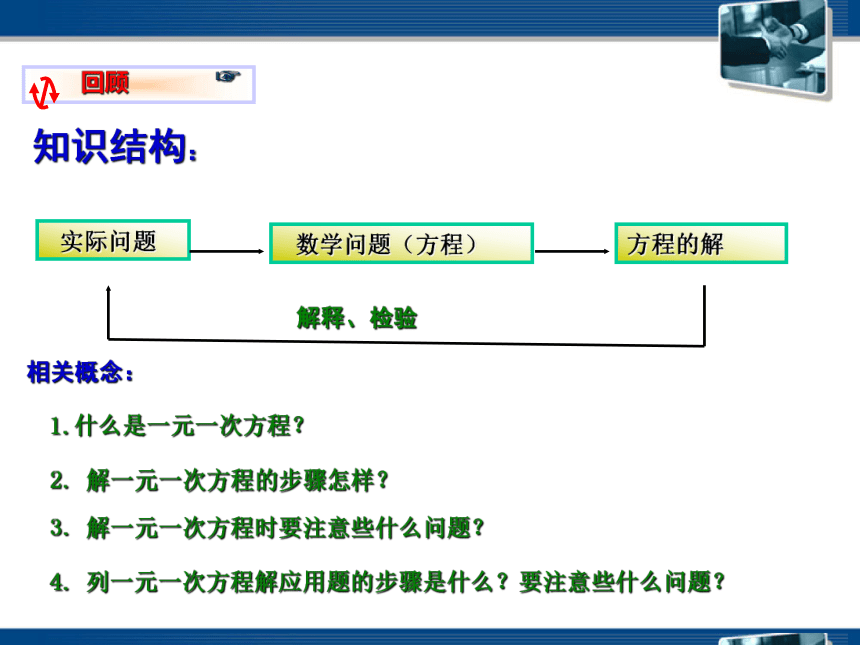 回顾

知识结构：

实际问题

数学问题（方程）

方程的解

解释、检验

相关概念：

1. 什么是一元一次方程？

2. 解一元一次方程的步骤怎样？

3. 解一元一次方程时要注意些什么问题？

4. 列一元一次方程解应用题的步骤是什么？要注意些什么问题？